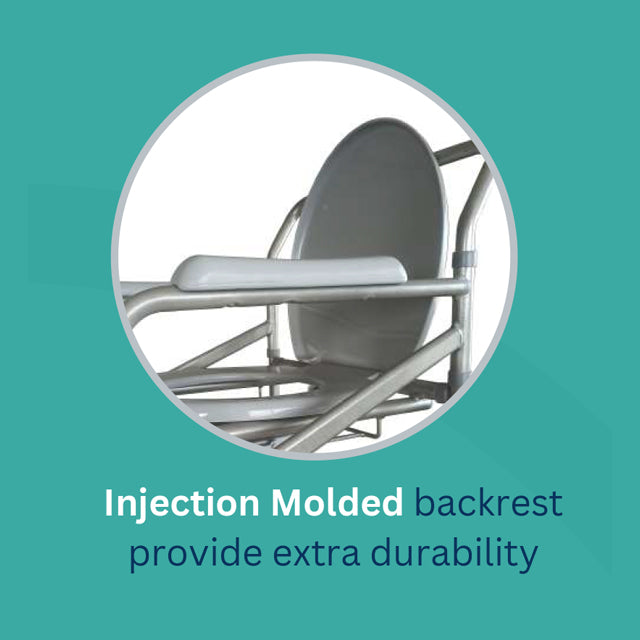 Injection Molded backrest provide extra durability